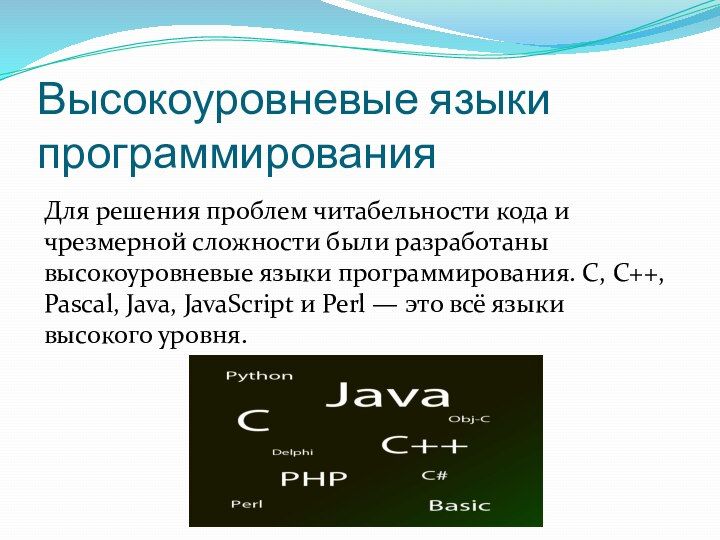 Высокоуровневые языки программирования

Для решения проблем читабельности кода и чрезмерной сложности были разработаны высокоуровневые языки программирования. C, C++, Pascal, Java, JavaScript и Perl — это всё языки высокого уровня.

Python
Java
C
Obj-C
Delphi
C++
PHP
C#
Perl
Basic